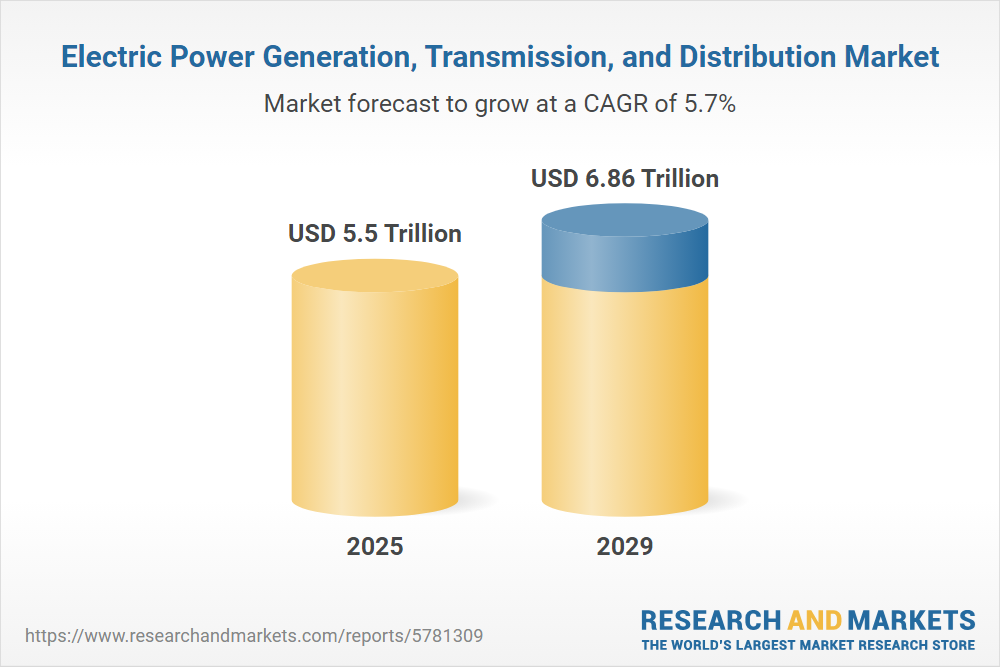 Electric Power Generation, Transmission, and Distribution Market

Market forecast to grow at a CAGR of 5.7%

USD 5.5 Trillion

USD 6.86 Trillion

2025

2029

https://www.researchandmarkets.com/reports/5781309

RESEARCH AND MARKETS
THE WORLD'S LARGEST MARKET RESEARCH STORE